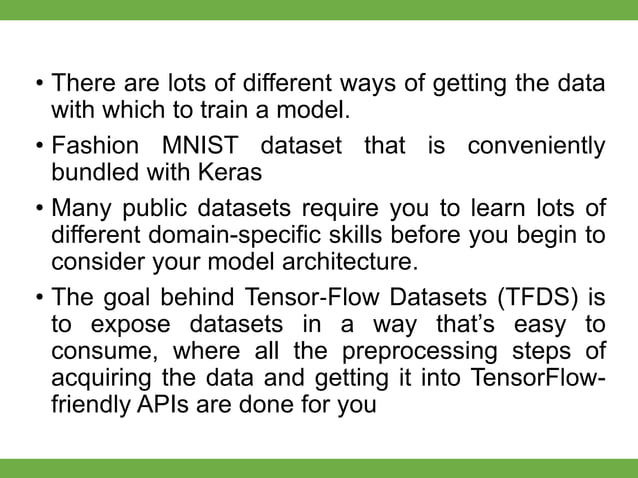 • There are lots of different ways of getting the data with which to train a model.

• Fashion MNIST dataset that is conveniently bundled with Keras

• Many public datasets require you to learn lots of different domain-specific skills before you begin to consider your model architecture.

• The goal behind Tensor-Flow Datasets (TFDS) is to expose datasets in a way that's easy to consume, where all the preprocessing steps of acquiring the data and getting it into TensorFlow-friendly APIs are done for you